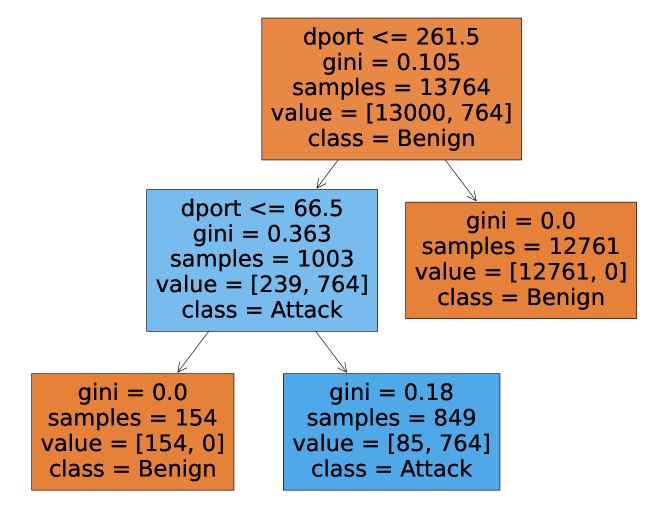 dport <= 261.5
gini = 0.105
samples = 13764
value = [13000, 764]
class = Benign

dport <= 66.5
gini = 0.363
samples = 1003
value = [239, 764]
class = Attack

gini = 0.0
samples = 12761
value = [12761, 0]
class = Benign

gini = 0.0
samples = 154
value = [154, 0]
class = Benign

gini = 0.18
samples = 849
value = [85, 764]
class = Attack